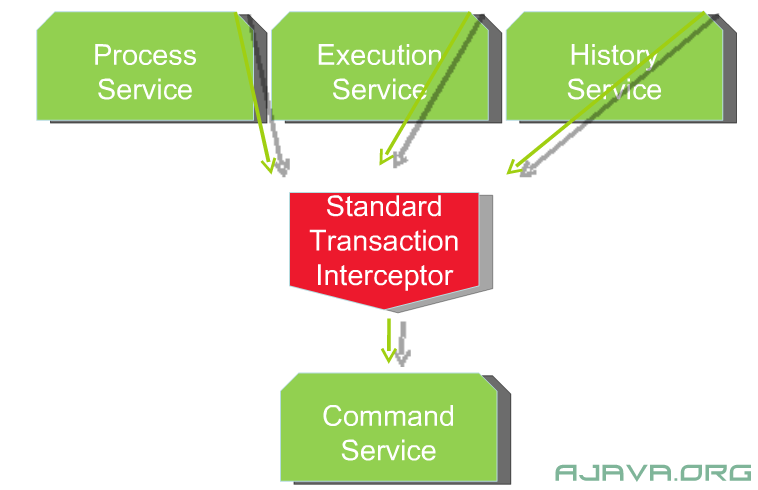 Process Service

Execution Service

History Service

Standard Transaction Interceptor

Command Service

AJAVA.ORG